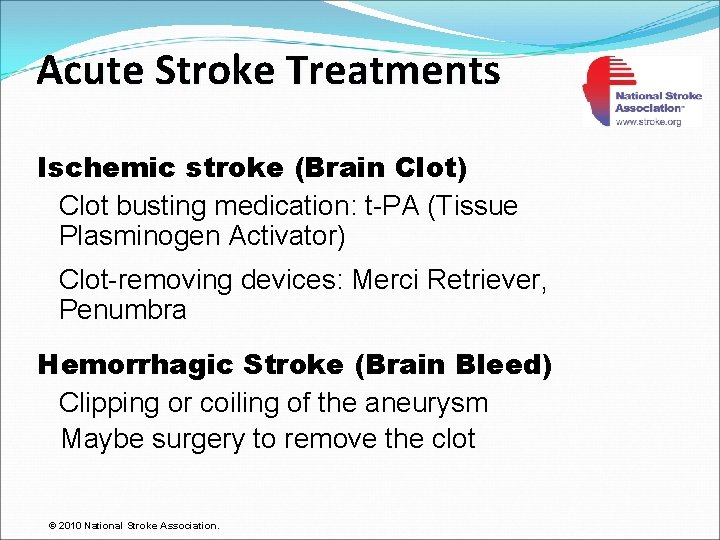 Acute Stroke Treatments

National Stroke Association™
www.stroke.org

Ischemic stroke (Brain Clot)

Clot busting medication: t-PA (Tissue Plasminogen Activator)

Clot-removing devices: Merci Retriever, Penumbra

Hemorrhagic Stroke (Brain Bleed)

Clipping or coiling of the aneurysm

Maybe surgery to remove the clot

© 2010 National Stroke Association.